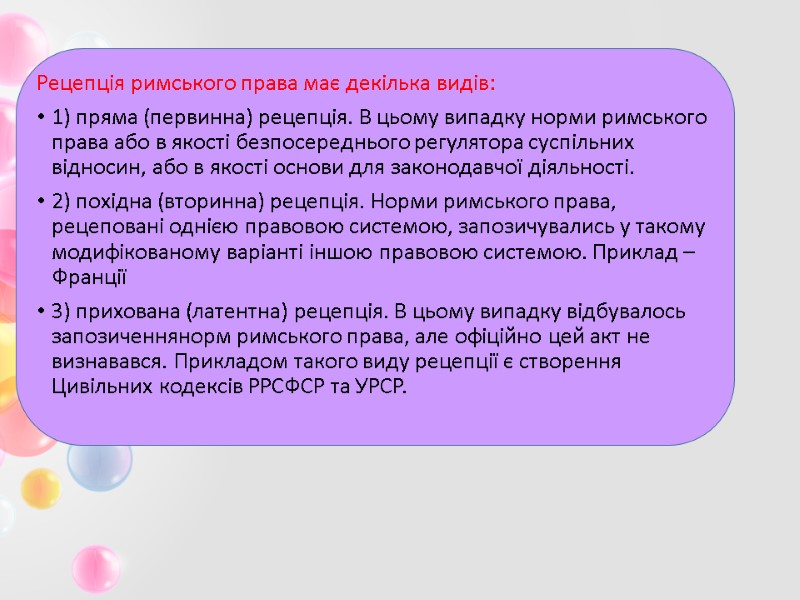 Рецепція римського права має декілька видів:

• 1) пряма (первинна) рецепція. В цьому випадку норми римського права або в якості безпосереднього регулятора суспільних відносин, або в якості основи для законодавчої діяльності.

• 2) похідна (вторинна) рецепція. Норми римського права, рецеповані однією правовою системою, запозичувались у такому модифікованому варіанті іншою правовою системою. Приклад – Франції

• 3) прихована (латентна) рецепція. В цьому випадку відбувалось запозиченнянорм римського права, але офіційно цей акт не визнавався. Прикладом такого виду рецепції є створення Цивільних кодексів РРСФСР та УРСР.